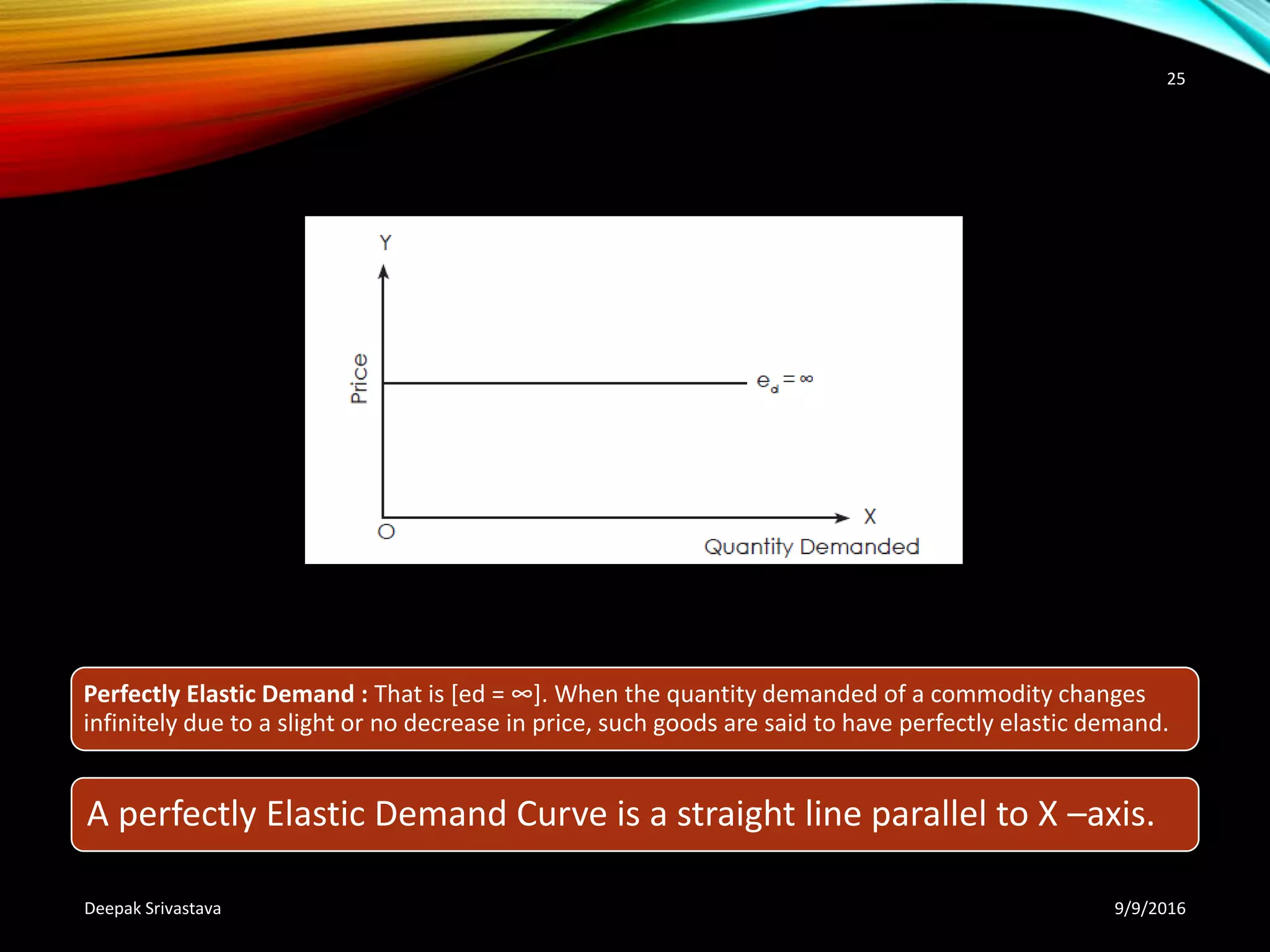 25

Y

Price

$e_d = \infty$

O

X

Quantity Demanded

**Perfectly Elastic Demand :** That is [ed = ∞]. When the quantity demanded of a commodity changes infinitely due to a slight or no decrease in price, such goods are said to have perfectly elastic demand.

A perfectly Elastic Demand Curve is a straight line parallel to X –axis.

Deepak Srivastava

9/9/2016